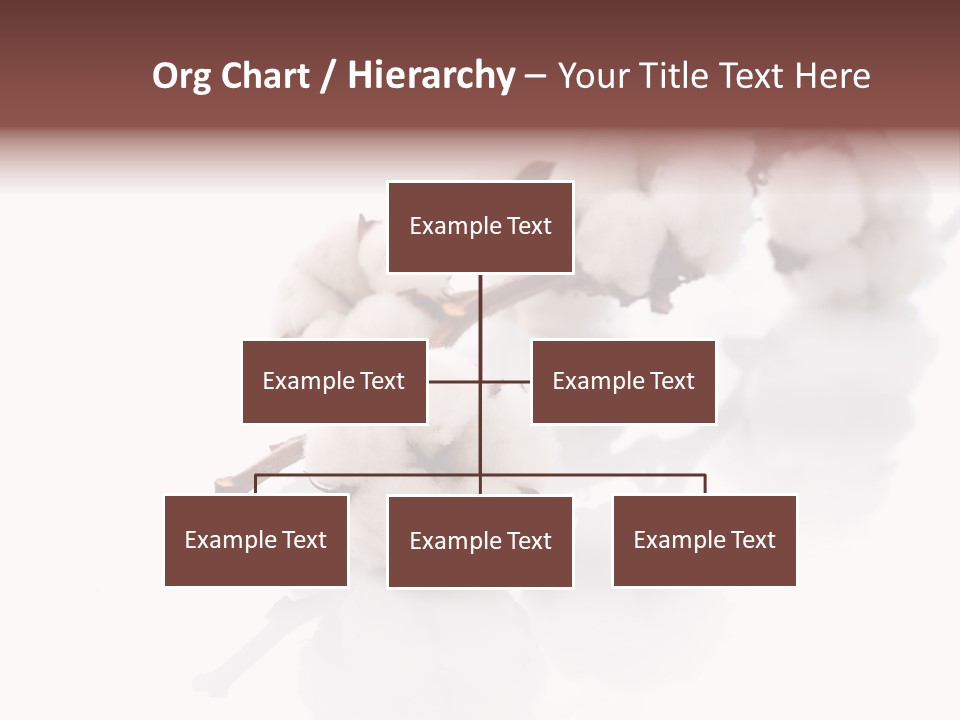 Org Chart / Hierarchy – Your Title Text Here

Example Text

Example Text

Example Text

Example Text

Example Text

Example Text